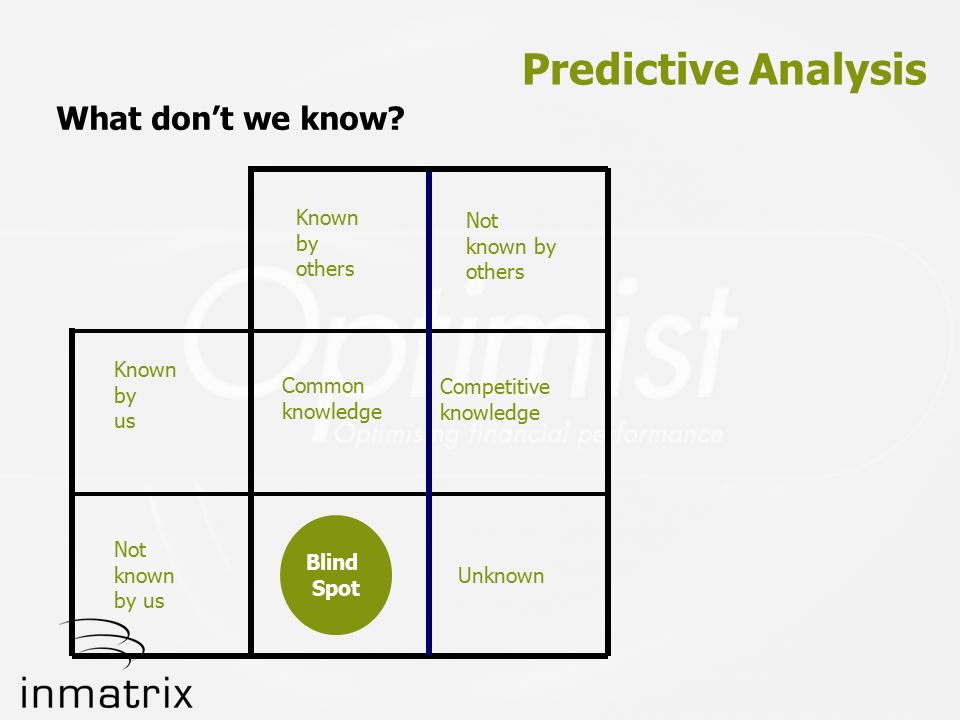 Predictive Analysis

What don't we know?

| | Known by others | Not known by others |
|---|---|---|
| Known by us | Common knowledge | Competitive knowledge |
| Not known by us | Blind Spot | Unknown |

Optimist
Optimising financial performance

inmatrix